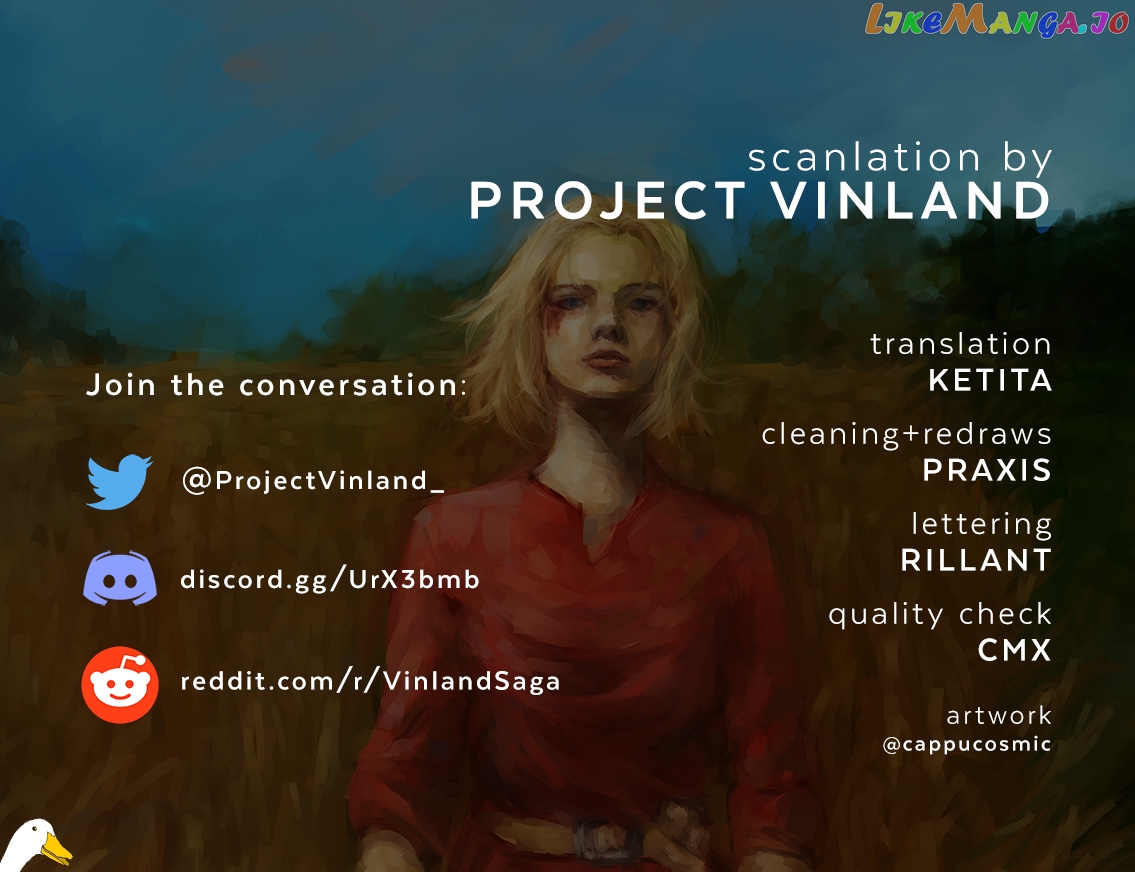 LikeManga.io

scanlation by
PROJECT VINLAND

Join the conversation:

@ProjectVinland_

discord.gg/UrX3bmb

reddit.com/r/VinlandSaga

translation
KETITA

cleaning+redraws
PRAXIS

lettering
RILLANT

quality check
CMX

artwork
@cappucosmic